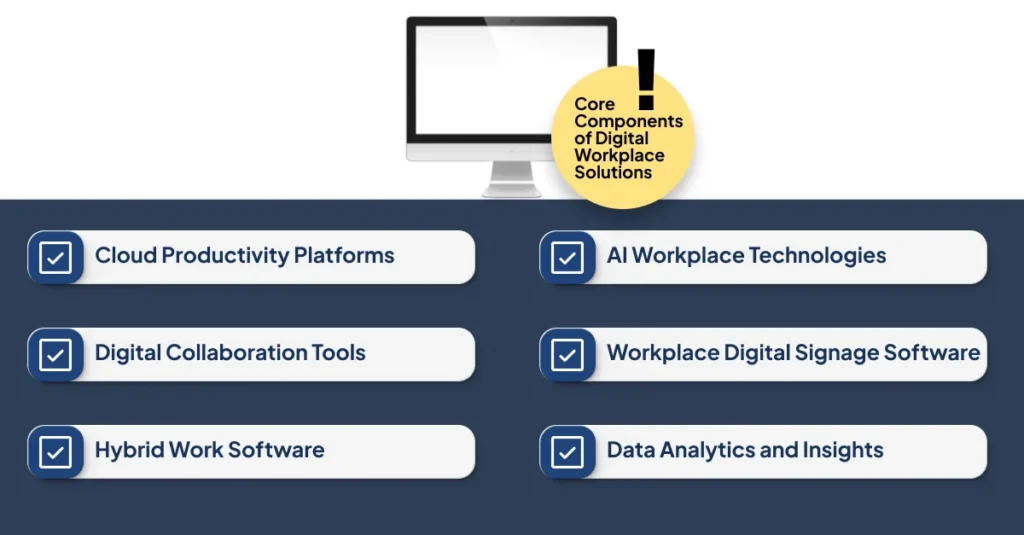 Core Components of Digital Workplace Solutions

Cloud Productivity Platforms

Digital Collaboration Tools

Hybrid Work Software

AI Workplace Technologies

Workplace Digital Signage Software

Data Analytics and Insights